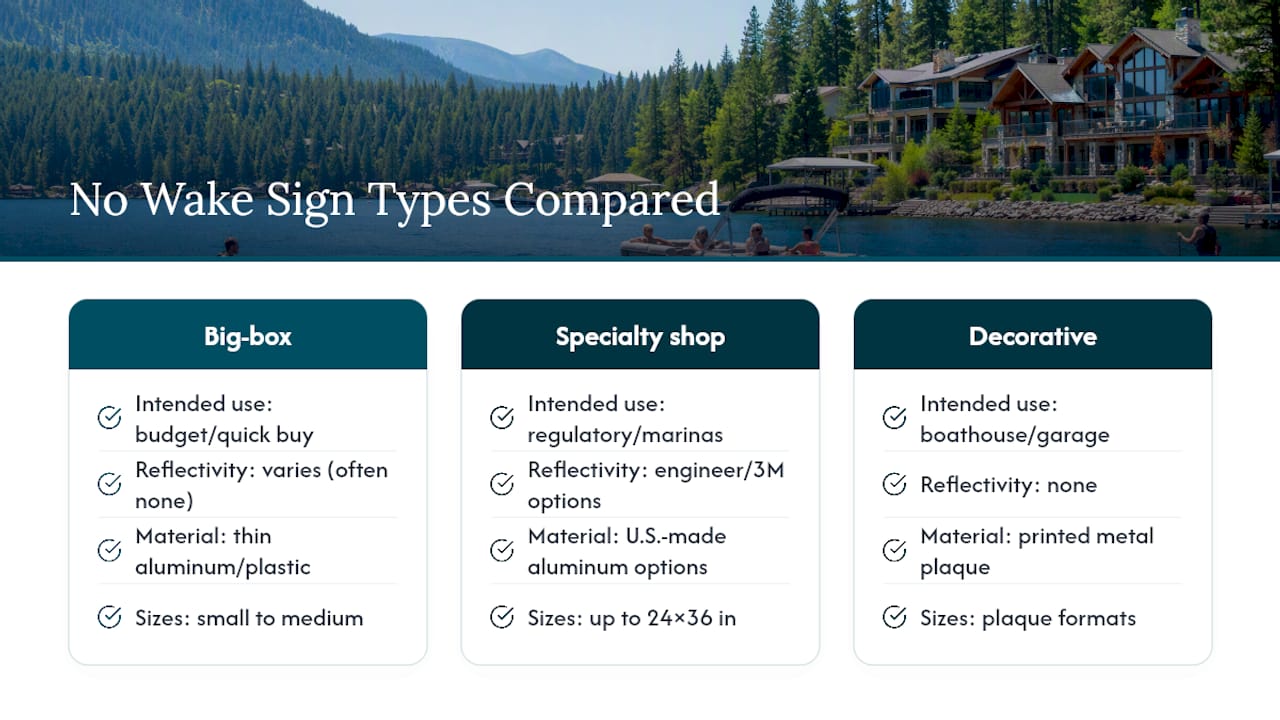 No Wake Sign Types Compared

Big-box

Intended use: budget/quick buy

Reflectivity: varies (often none)

Material: thin aluminum/plastic

Sizes: small to medium

Specialty shop

Intended use: regulatory/marinas

Reflectivity: engineer/3M options

Material: U.S.-made aluminum options

Sizes: up to 24×36 in

Decorative

Intended use: boathouse/garage

Reflectivity: none

Material: printed metal plaque

Sizes: plaque formats